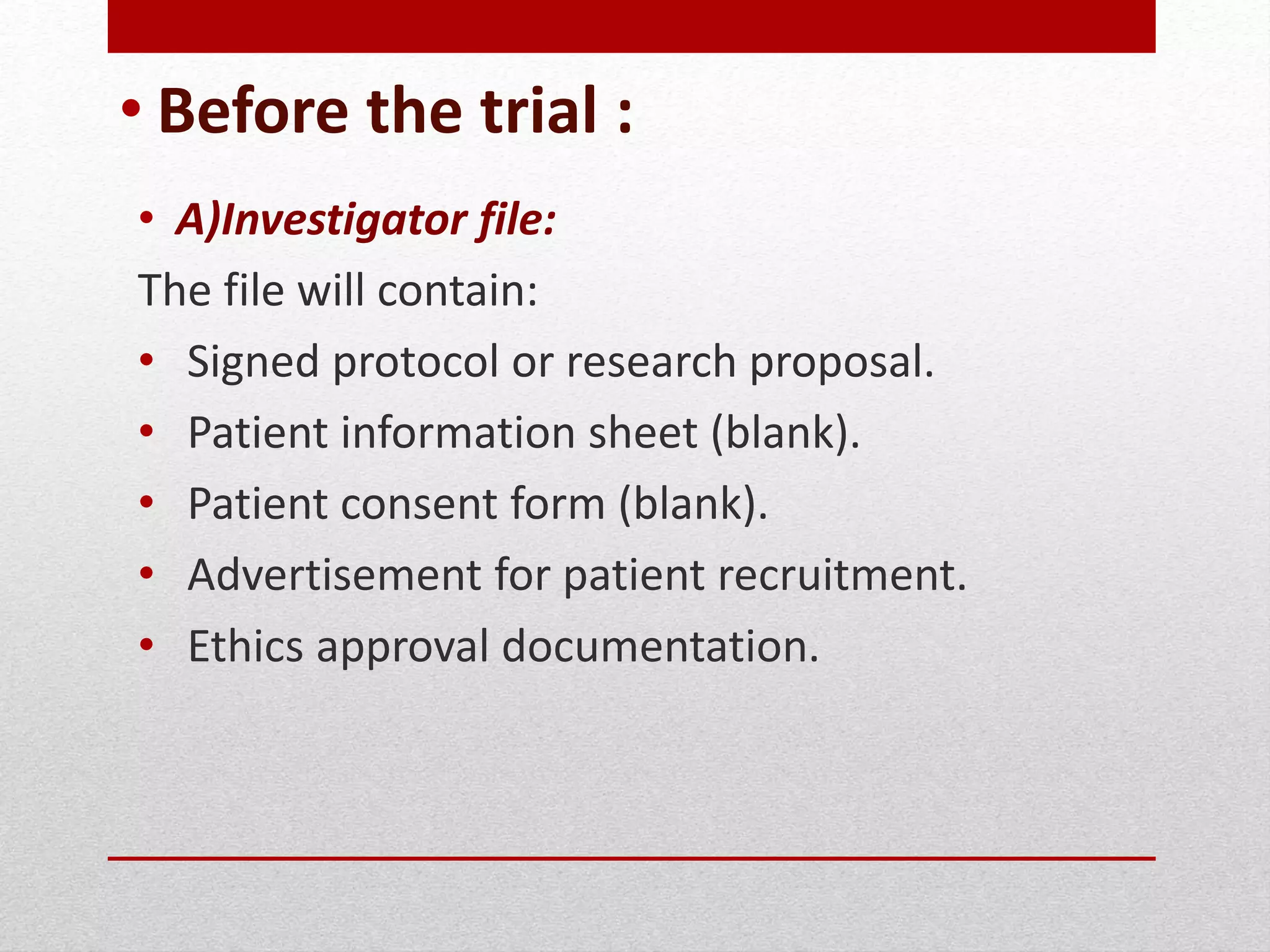 • Before the trial :

• A)Investigator file:

The file will contain:

• Signed protocol or research proposal.
• Patient information sheet (blank).
• Patient consent form (blank).
• Advertisement for patient recruitment.
• Ethics approval documentation.